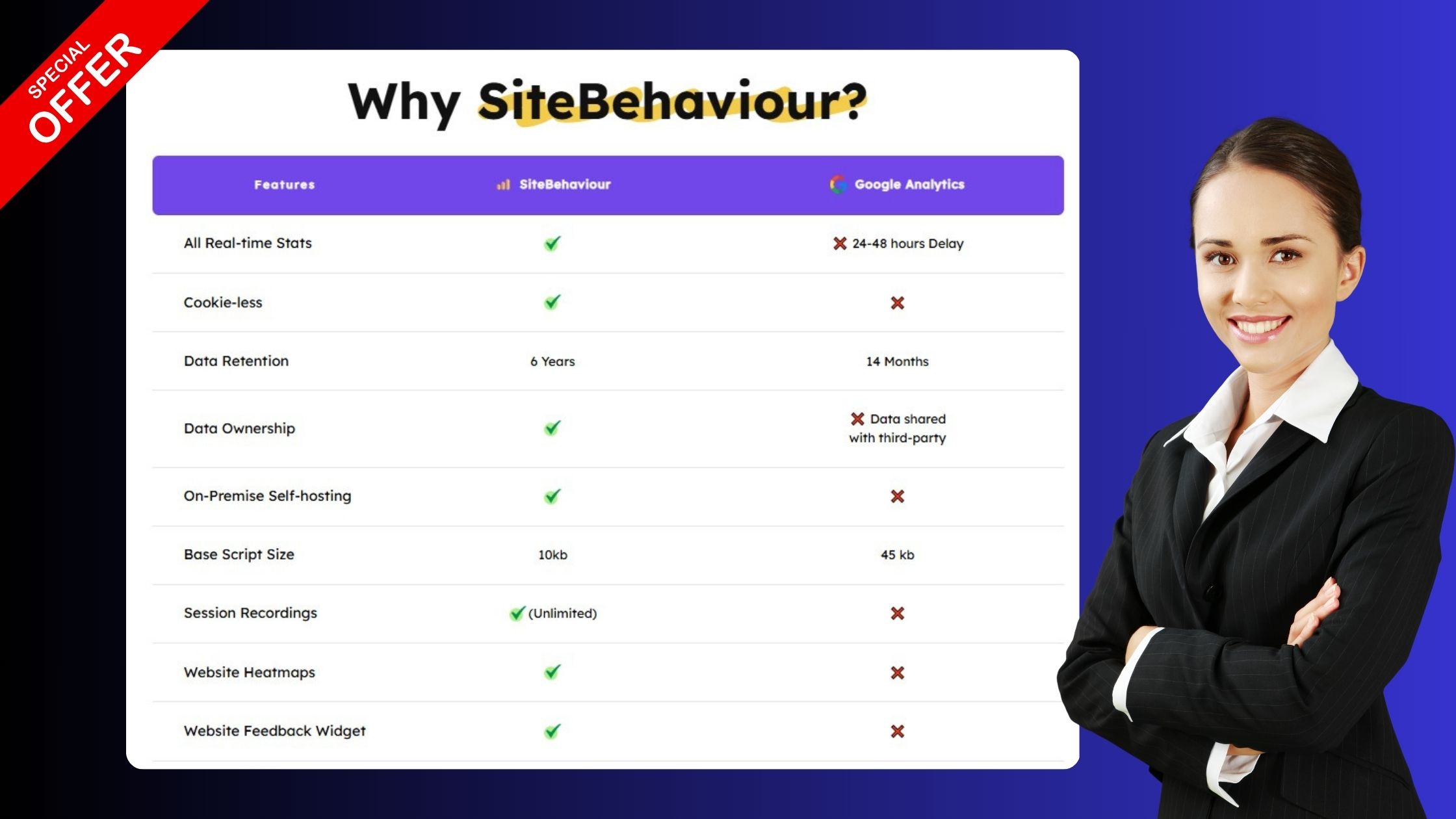 SPECIAL OFFER

Why SiteBehaviour?

| Features | SiteBehaviour | Google Analytics |
|---|---|---|
| All Real-time Stats | ✔ | ✖ 24-48 hours Delay |
| Cookie-less | ✔ | ✖ |
| Data Retention | 6 Years | 14 Months |
| Data Ownership | ✔ | ✖ Data shared with third-party |
| On-Premise Self-hosting | ✔ | ✖ |
| Base Script Size | 10kb | 45 kb |
| Session Recordings | ✔ (Unlimited) | ✖ |
| Website Heatmaps | ✔ | ✖ |
| Website Feedback Widget | ✔ | ✖ |